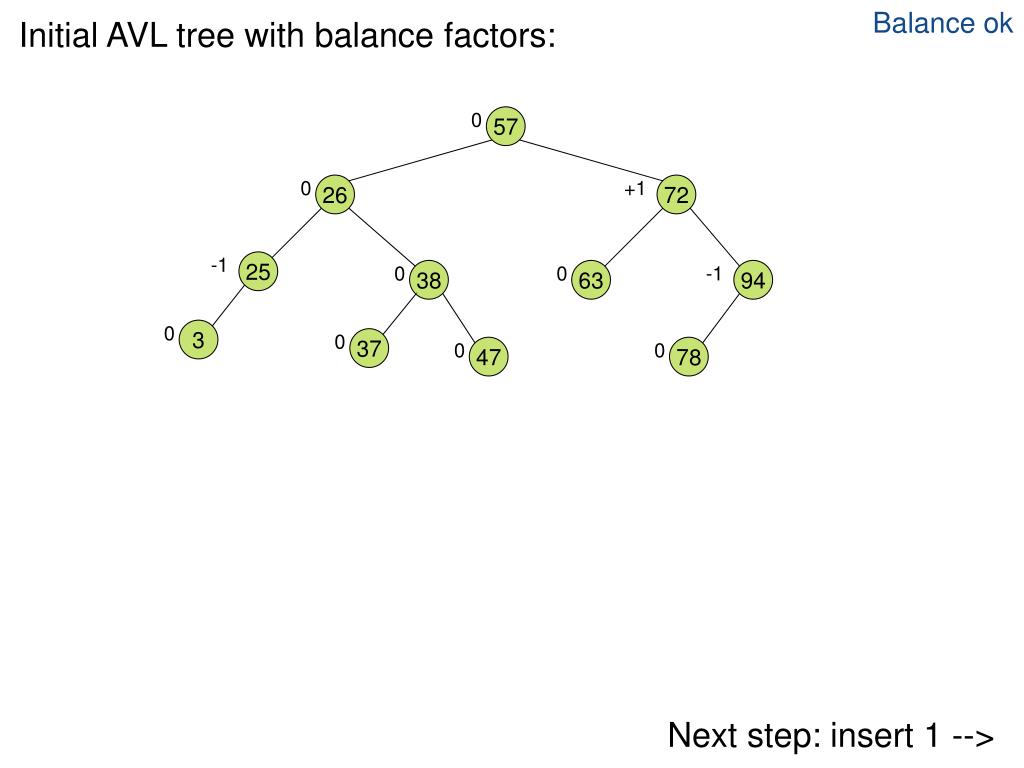 Initial AVL tree with balance factors:

Balance ok

0 57

0 26

+1 72

-1 25

0 38

0 63

-1 94

0 3

0 37

0 47

0 78

Next step: insert 1 -->